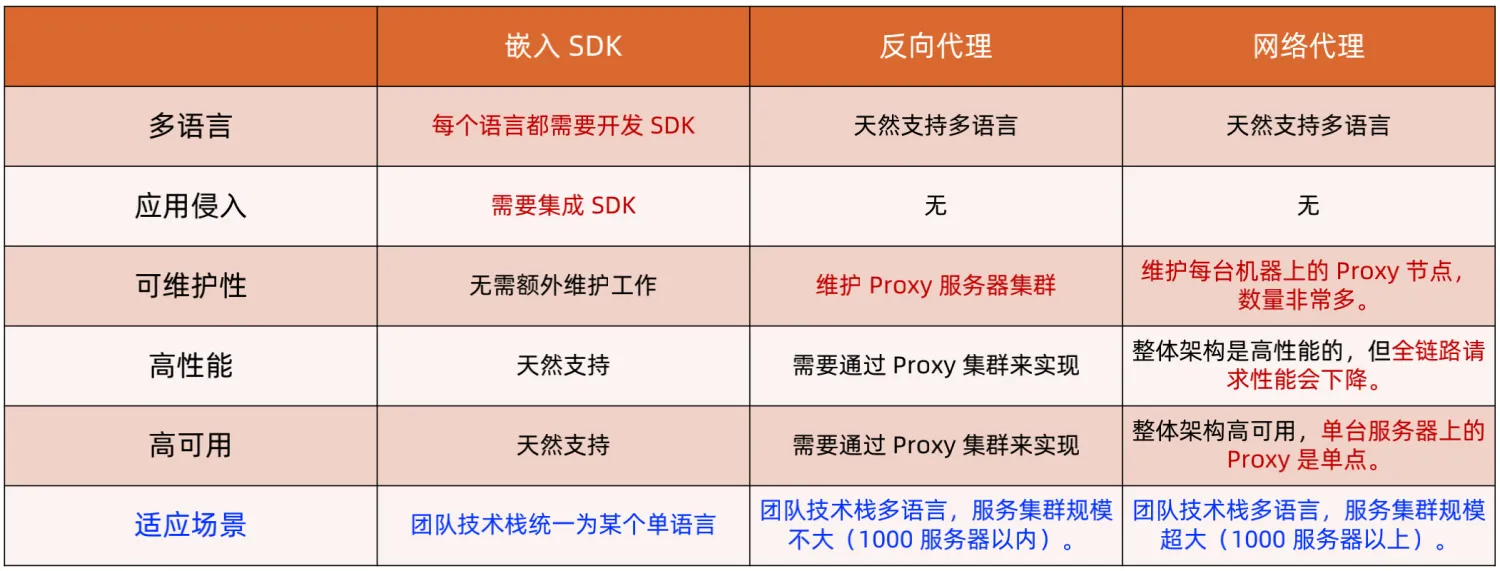 | | 嵌入 SDK | 反向代理 | 网络代理 |
|---|---|---|---|
| 多语言 | 每个语言都需要开发 SDK | 天然支持多语言 | 天然支持多语言 |
| 应用侵入 | 需要集成 SDK | 无 | 无 |
| 可维护性 | 无需额外维护工作 | 维护 Proxy 服务器集群 | 维护每台机器上的 Proxy 节点，数量非常多。 |
| 高性能 | 天然支持 | 需要通过 Proxy 集群来实现 | 整体架构是高性能的，但全链路请求性能会下降。 |
| 高可用 | 天然支持 | 需要通过 Proxy 集群来实现 | 整体架构高可用，单台服务器上的 Proxy 是单点。 |
| 适应场景 | 团队技术栈统一为某个单语言 | 团队技术栈多语言，服务集群规模不大（1000 服务器以内）。 | 团队技术栈多语言，服务集群规模超大（1000 服务器以上）。 |